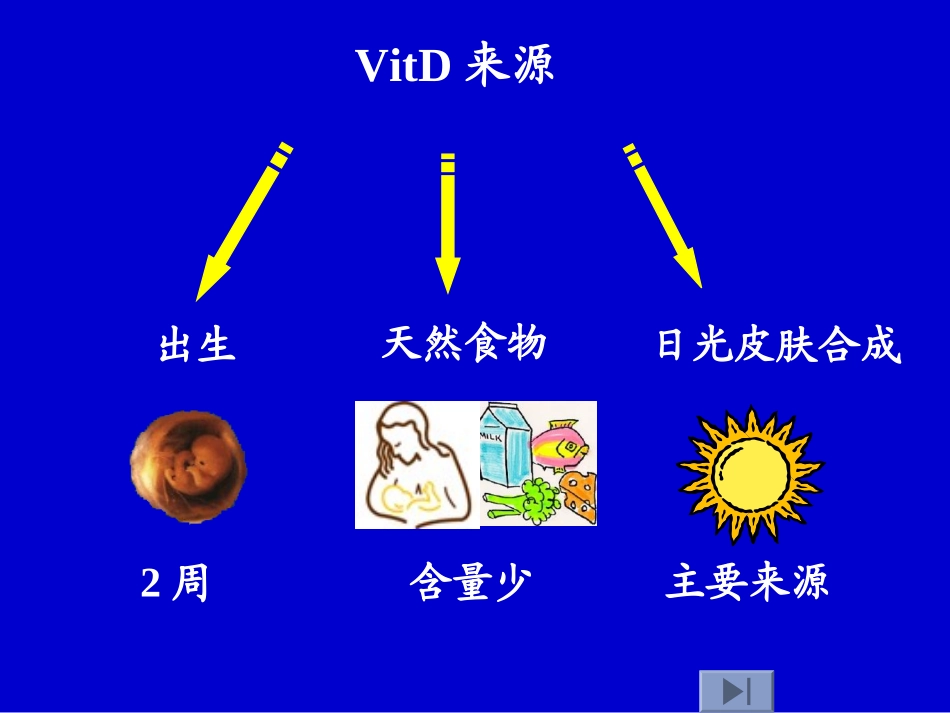 VitD 来源

出生

天然食物

日光皮肤合成

MILK

2 周

含量少

主要来源